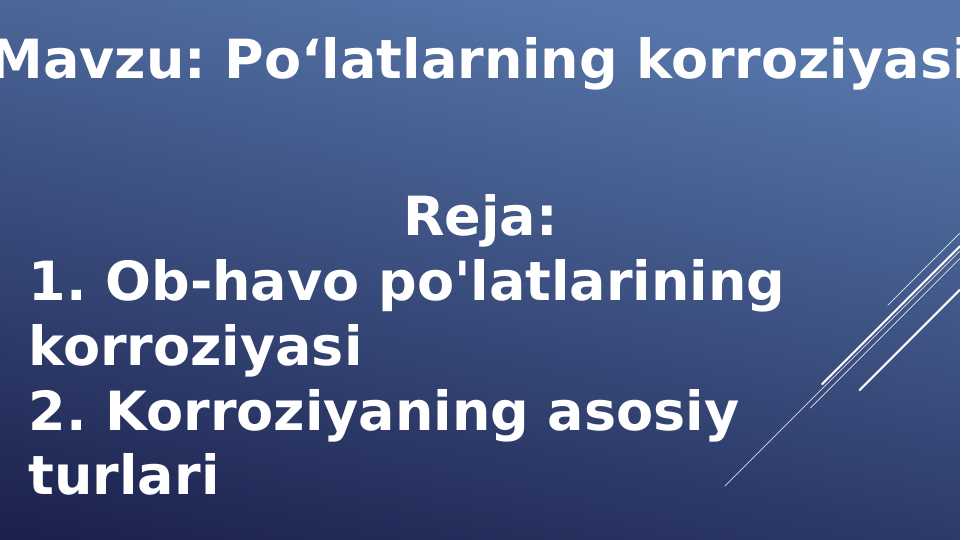 Mavzu: Po‘latlarning korroziyasi

Reja:
1. Ob-havo po'latlarining korroziyasi
2. Korroziyaning asosiy turlari